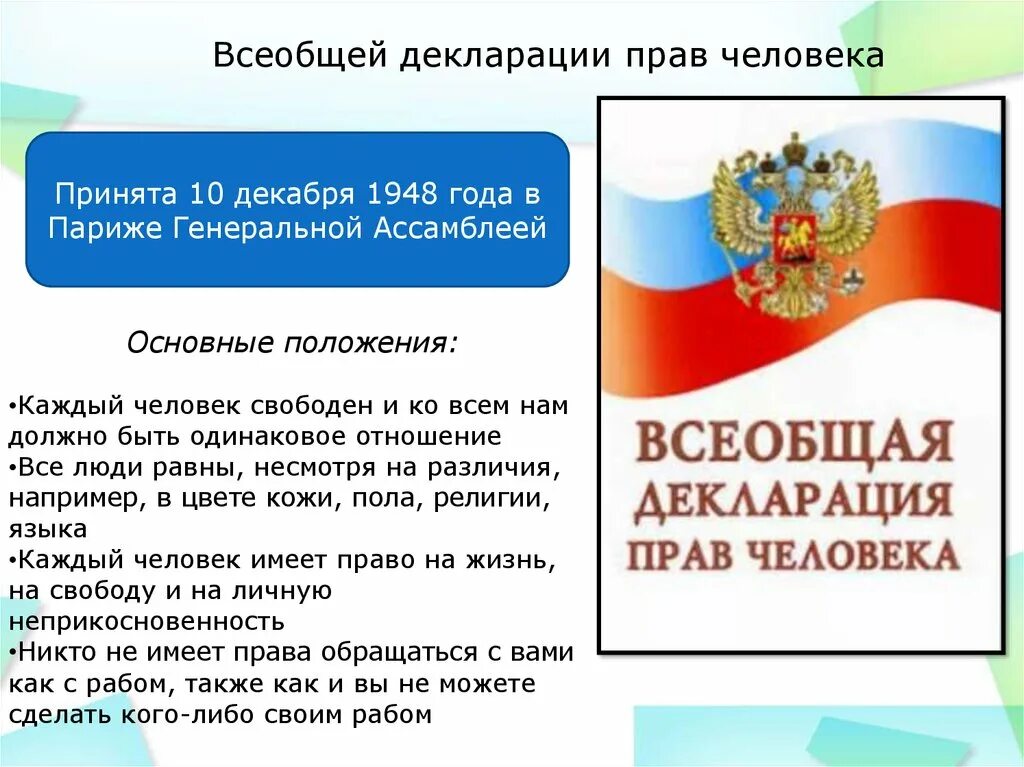 Всеобщей декларации прав человека

Принята 10 декабря 1948 года в Париже Генеральной Ассамблеей

Основные положения:

•Каждый человек свободен и ко всем нам должно быть одинаковое отношение
•Все люди равны, несмотря на различия, например, в цвете кожи, пола, религии, языка
•Каждый человек имеет право на жизнь, на свободу и на личную неприкосновенность
•Никто не имеет права обращаться с вами как с рабом, также как и вы не можете сделать кого-либо своим рабом

ВСЕОБЩАЯ ДЕКЛАРАЦИЯ ПРАВ ЧЕЛОВЕКА